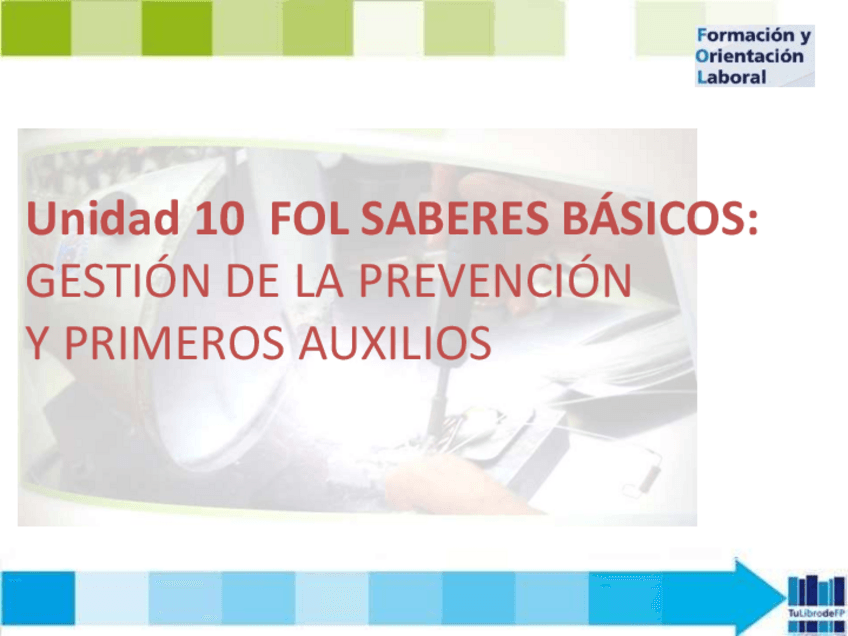 Formación y Orientación Laboral

Unidad 10 FOL SABERES BÁSICOS:
GESTIÓN DE LA PREVENCIÓN
Y PRIMEROS AUXILIOS

TuLibrodeFP